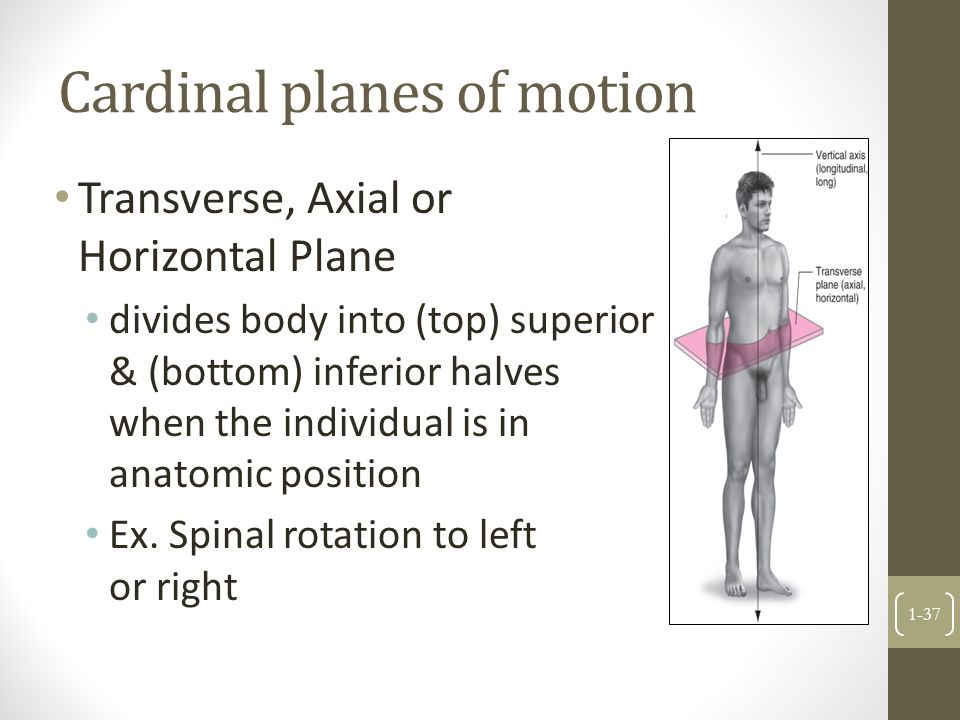 Cardinal planes of motion

• Transverse, Axial or Horizontal Plane
  • divides body into (top) superior & (bottom) inferior halves when the individual is in anatomic position
  • Ex. Spinal rotation to left or right

Vertical axis (longitudinal, long)

Transverse plane (axial, horizontal)

1-37